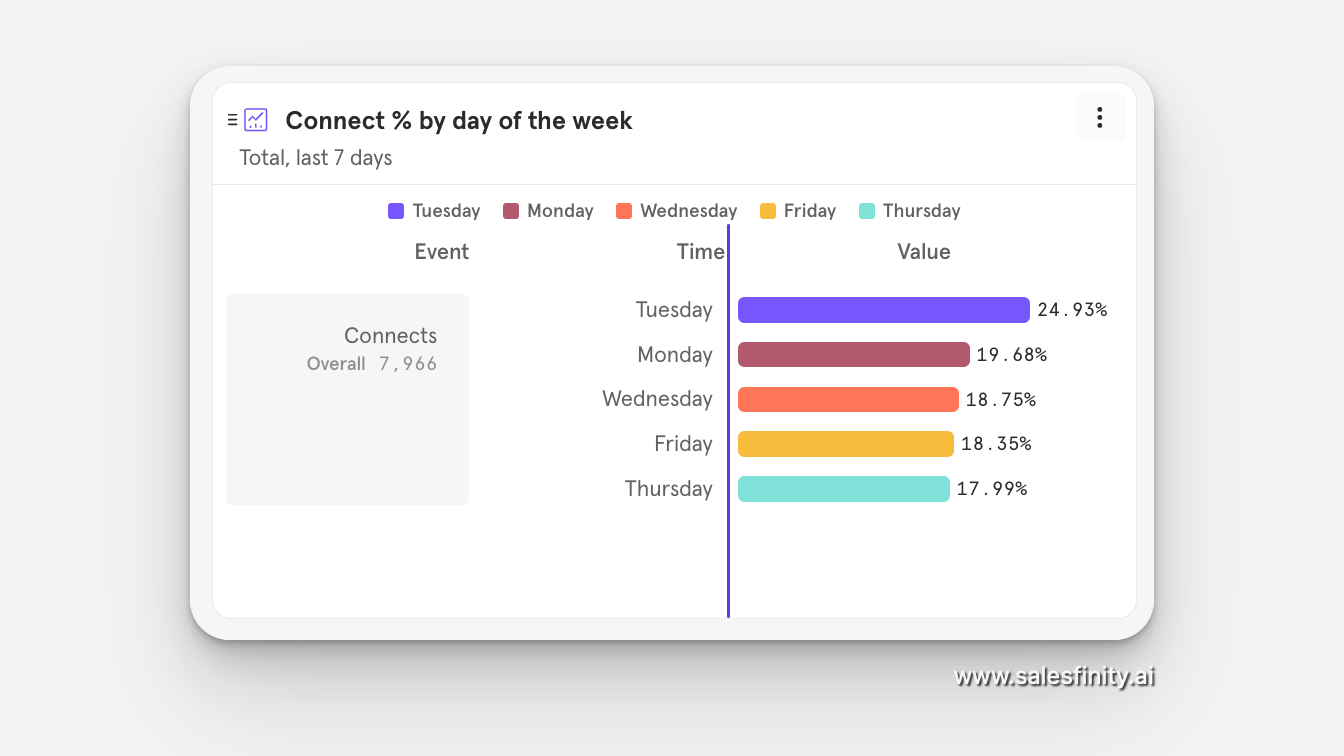 Connect % by day of the week
Total, last 7 days

Tuesday Monday Wednesday Friday Thursday

| Event | Time | Value |
|---|---|---|
| Connects Overall 7,966 | Tuesday | 24.93% |
| | Monday | 19.68% |
| | Wednesday | 18.75% |
| | Friday | 18.35% |
| | Thursday | 17.99% |

www.salesfinity.ai